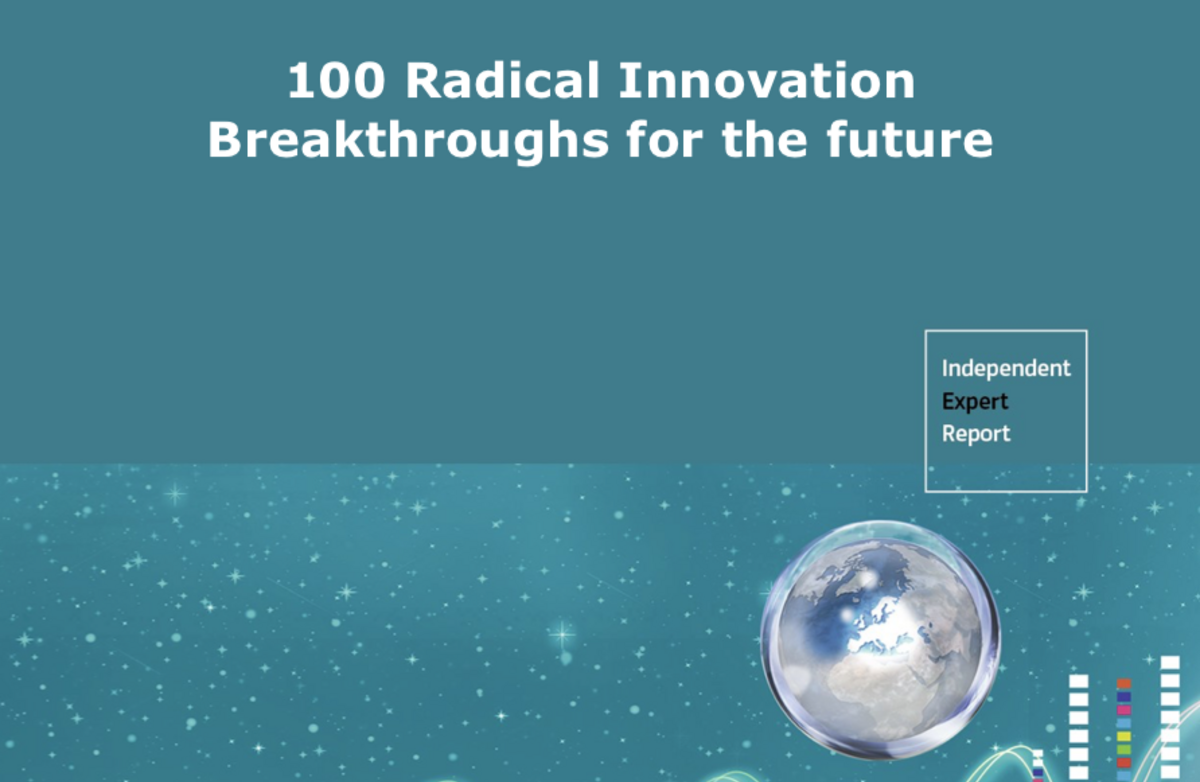 100 Radical Innovation Breakthroughs for the future

Independent
Expert
Report